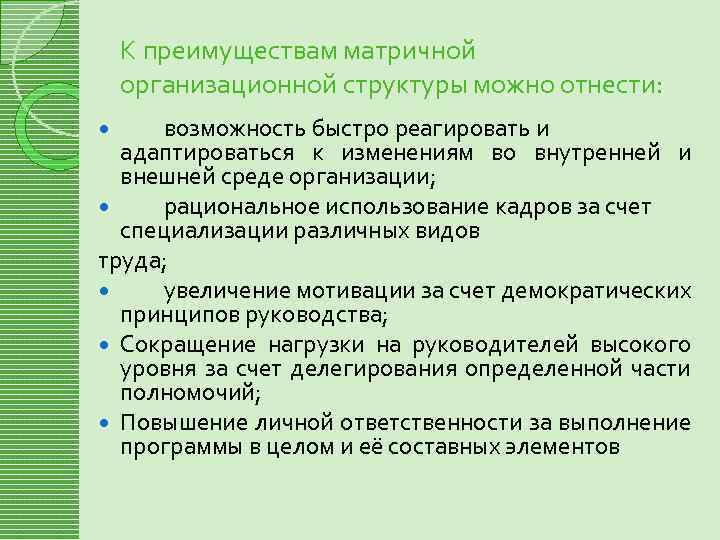 К преимуществам матричной организационной структуры можно отнести:

• возможность быстро реагировать и адаптироваться к изменениям во внутренней и внешней среде организации;

• рациональное использование кадров за счет специализации различных видов труда;

• увеличение мотивации за счет демократических принципов руководства;

• Сокращение нагрузки на руководителей высокого уровня за счет делегирования определенной части полномочий;

• Повышение личной ответственности за выполнение программы в целом и её составных элементов